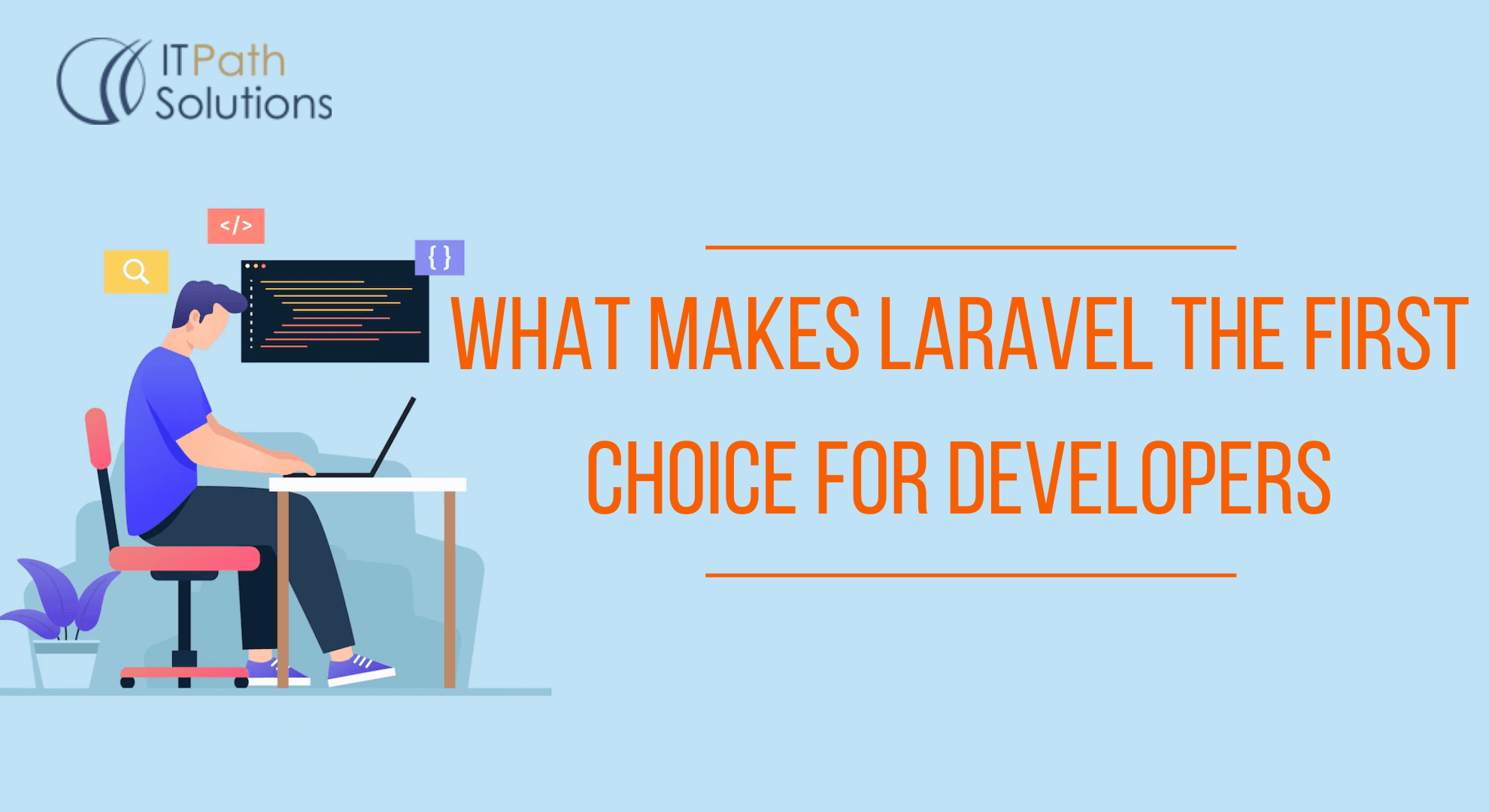 ITPath Solutions

</>

{ }

WHAT MAKES LARAVEL THE FIRST CHOICE FOR DEVELOPERS